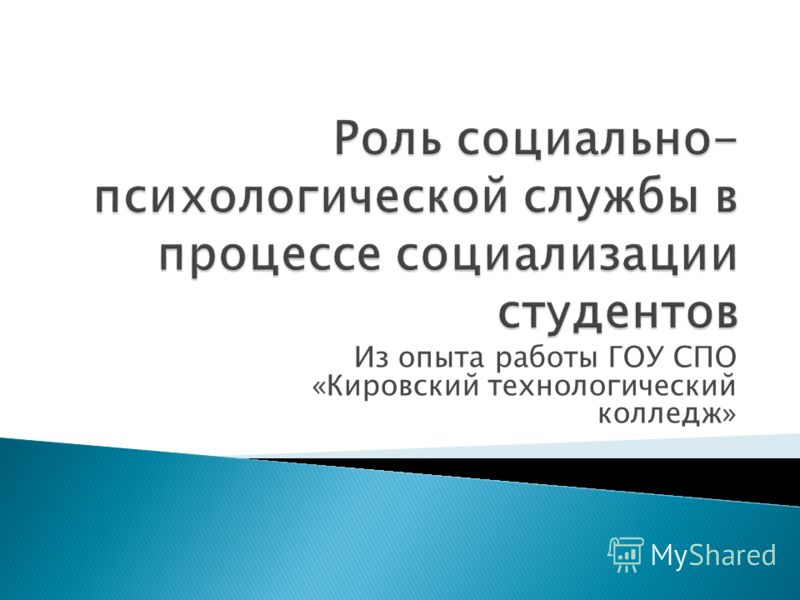 Роль социально-психологической службы в процессе социализации студентов

Из опыта работы ГОУ СПО «Кировский технологический колледж»

MyShared